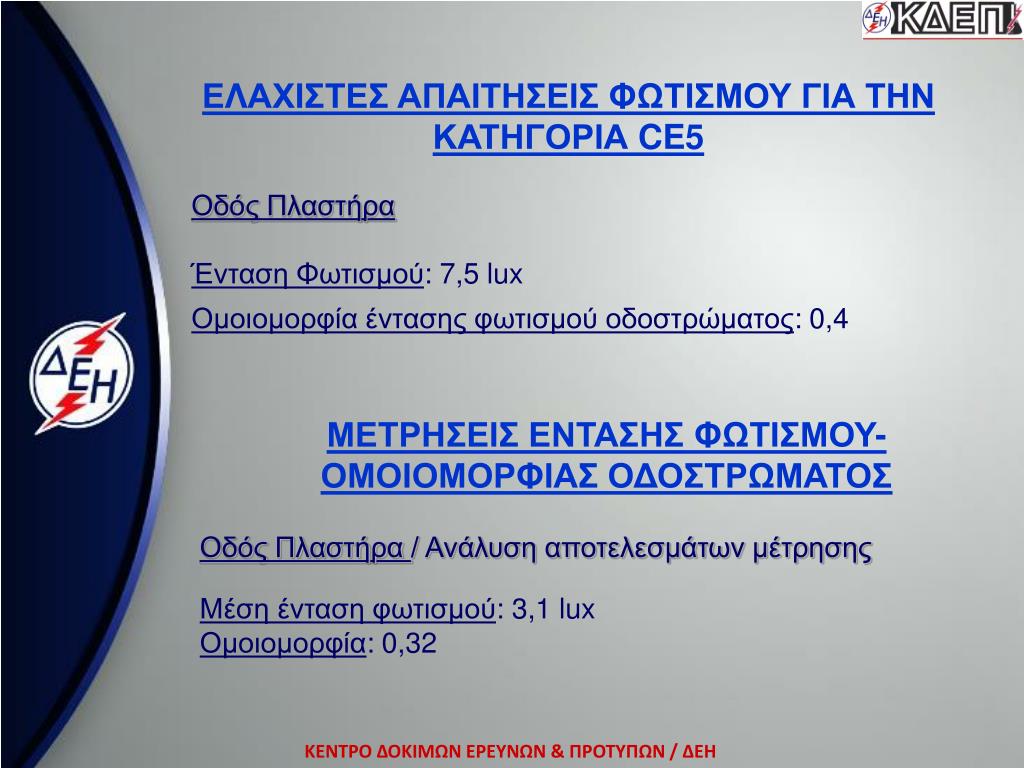 ΔΕΗ ΚΔΕΠ

ΕΛΑΧΙΣΤΕΣ ΑΠΑΙΤΗΣΕΙΣ ΦΩΤΙΣΜΟΥ ΓΙΑ ΤΗΝ ΚΑΤΗΓΟΡΙΑ CE5

Οδός Πλαστήρα

Ένταση Φωτισμού: 7,5 lux
Ομοιομορφία έντασης φωτισμού οδοστρώματος: 0,4

ΔΕΗ

ΜΕΤΡΗΣΕΙΣ ΕΝΤΑΣΗΣ ΦΩΤΙΣΜΟΥ-ΟΜΟΙΟΜΟΡΦΙΑΣ ΟΔΟΣΤΡΩΜΑΤΟΣ

Οδός Πλαστήρα / Ανάλυση αποτελεσμάτων μέτρησης

Μέση ένταση φωτισμού: 3,1 lux
Ομοιομορφία: 0,32

ΚΕΝΤΡΟ ΔΟΚΙΜΩΝ ΕΡΕΥΝΩΝ & ΠΡΟΤΥΠΩΝ / ΔΕΗ